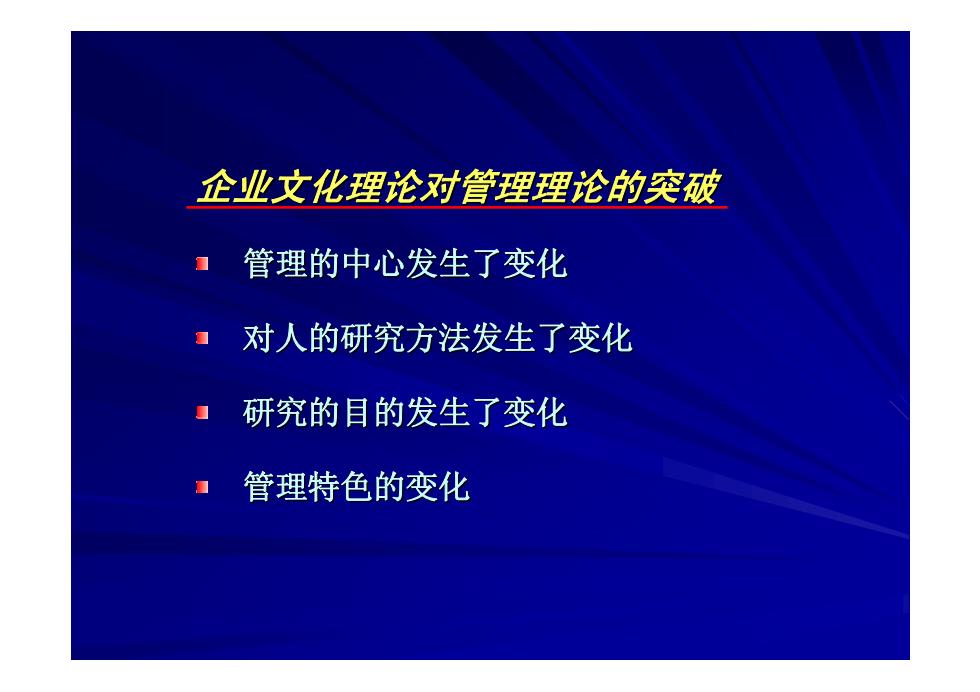 企业文化理论对管理理论的突破

管理的中心发生了变化

对人的研究方法发生了变化

研究的目的发生了变化

管理特色的变化